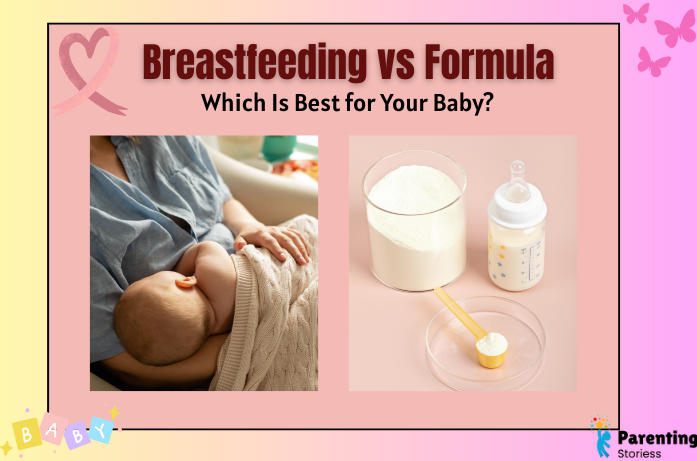 Breastfeeding vs Formula
Which Is Best for Your Baby?

BABY

Parenting
Storiess